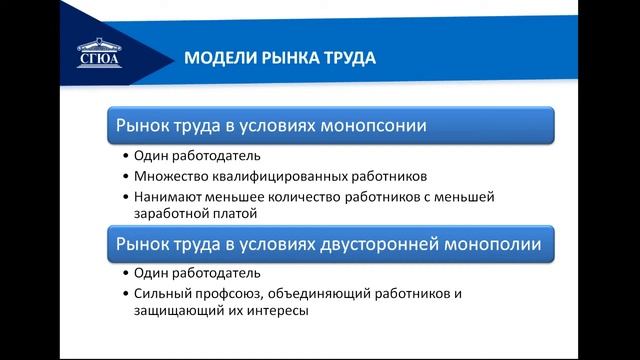 СГЮА

МОДЕЛИ РЫНКА ТРУДА

Рынок труда в условиях монопсонии

• Один работодатель
• Множество квалифицированных работников
• Нанимают меньшее количество работников с меньшей заработной платой

Рынок труда в условиях двусторонней монополии

• Один работодатель
• Сильный профсоюз, объединяющий работников и защищающий их интересы